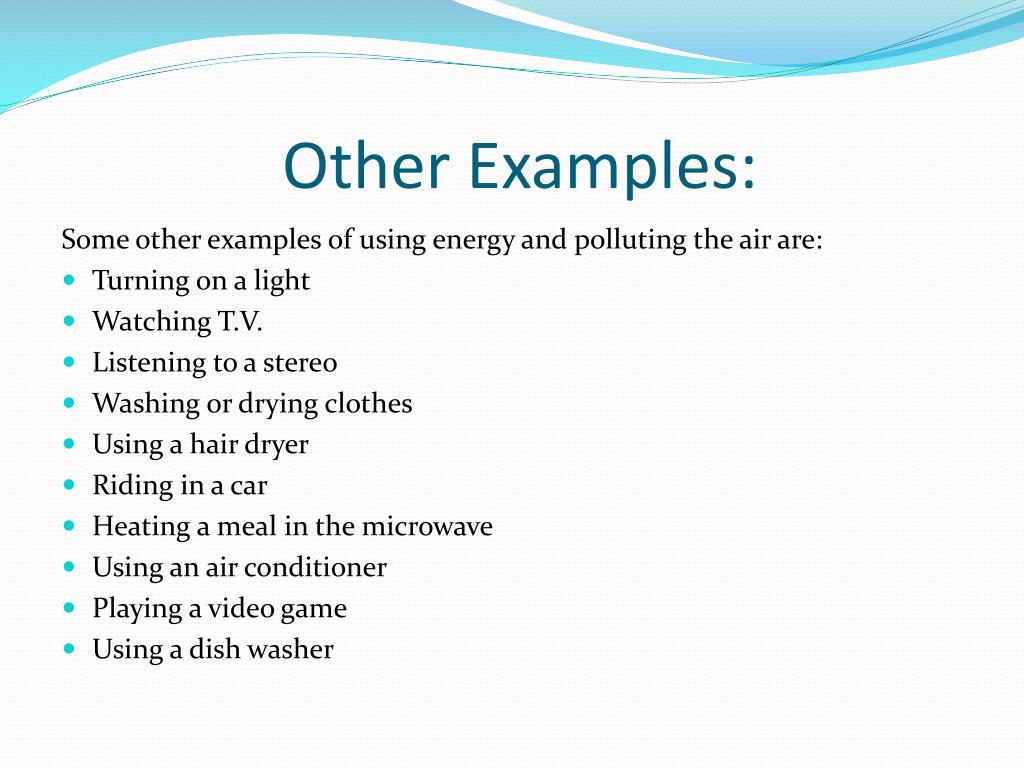 Other Examples:

Some other examples of using energy and polluting the air are:

- Turning on a light
- Watching T.V.
- Listening to a stereo
- Washing or drying clothes
- Using a hair dryer
- Riding in a car
- Heating a meal in the microwave
- Using an air conditioner
- Playing a video game
- Using a dish washer